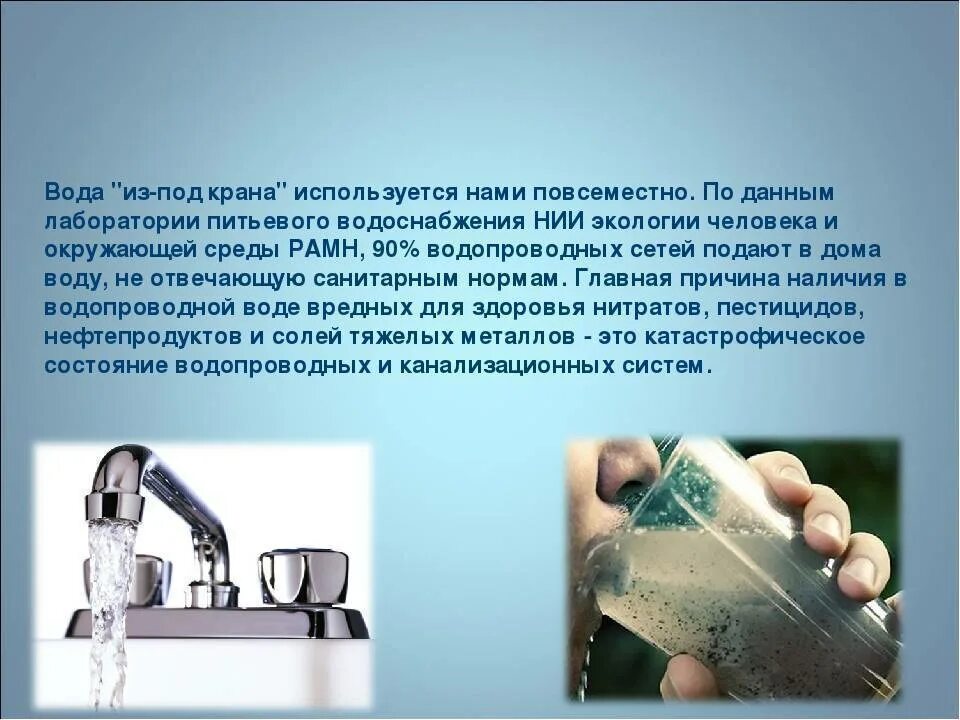 Вода "из-под крана" используется нами повсеместно. По данным лаборатории питьевого водоснабжения НИИ экологии человека и окружающей среды РАМН, 90% водопроводных сетей подают в дома воду, не отвечающую санитарным нормам. Главная причина наличия в водопроводной воде вредных для здоровья нитратов, пестицидов, нефтепродуктов и солей тяжелых металлов - это катастрофическое состояние водопроводных и канализационных систем.